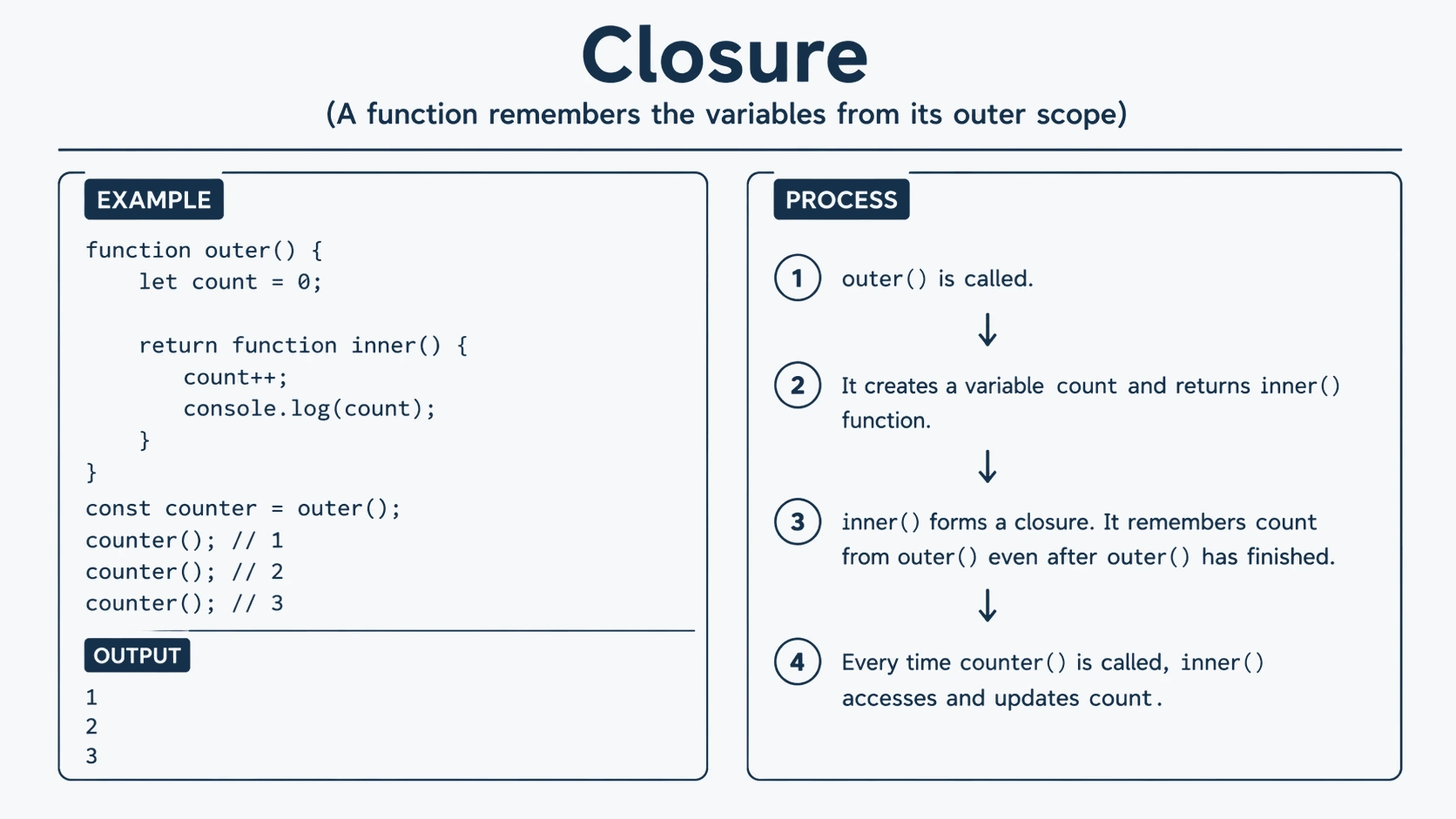 Closure
(A function remembers the variables from its outer scope)

EXAMPLE

function outer() {
    let count = 0;

    return function inner() {
        count++;
        console.log(count);
    }
}
const counter = outer();
counter(); // 1
counter(); // 2
counter(); // 3

OUTPUT

1
2
3

PROCESS

1 outer() is called.

↓

2 It creates a variable count and returns inner() function.

↓

3 inner() forms a closure. It remembers count from outer() even after outer() has finished.

↓

4 Every time counter() is called, inner() accesses and updates count.